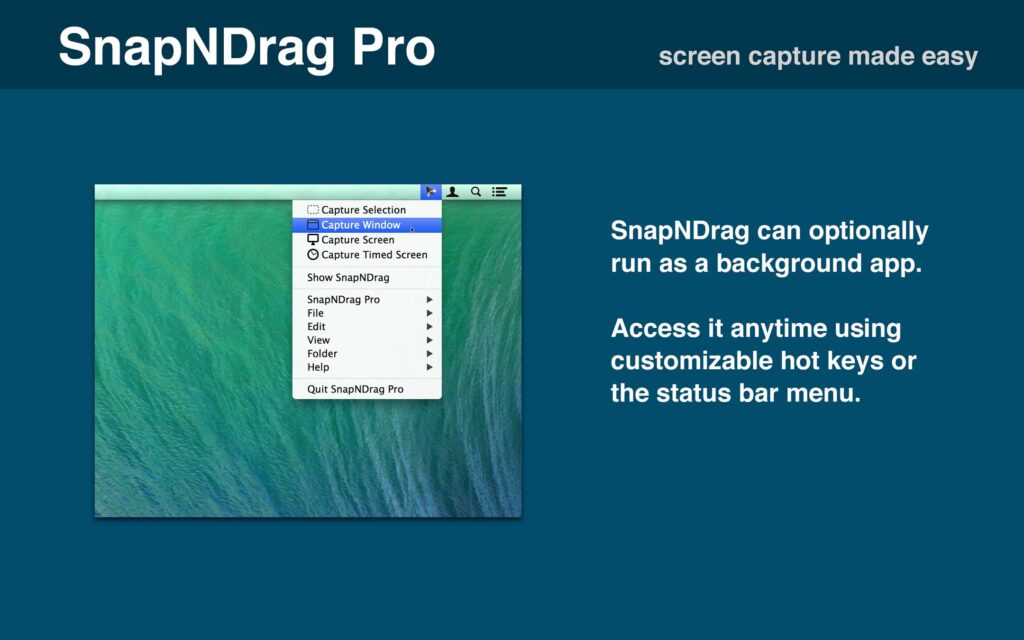 SnapNDrag Pro

screen capture made easy

Capture Selection
Capture Window
Capture Screen
Capture Timed Screen

Show SnapNDrag

SnapNDrag Pro
File
Edit
View
Folder
Help

Quit SnapNDrag Pro

SnapNDrag can optionally run as a background app.

Access it anytime using customizable hot keys or the status bar menu.